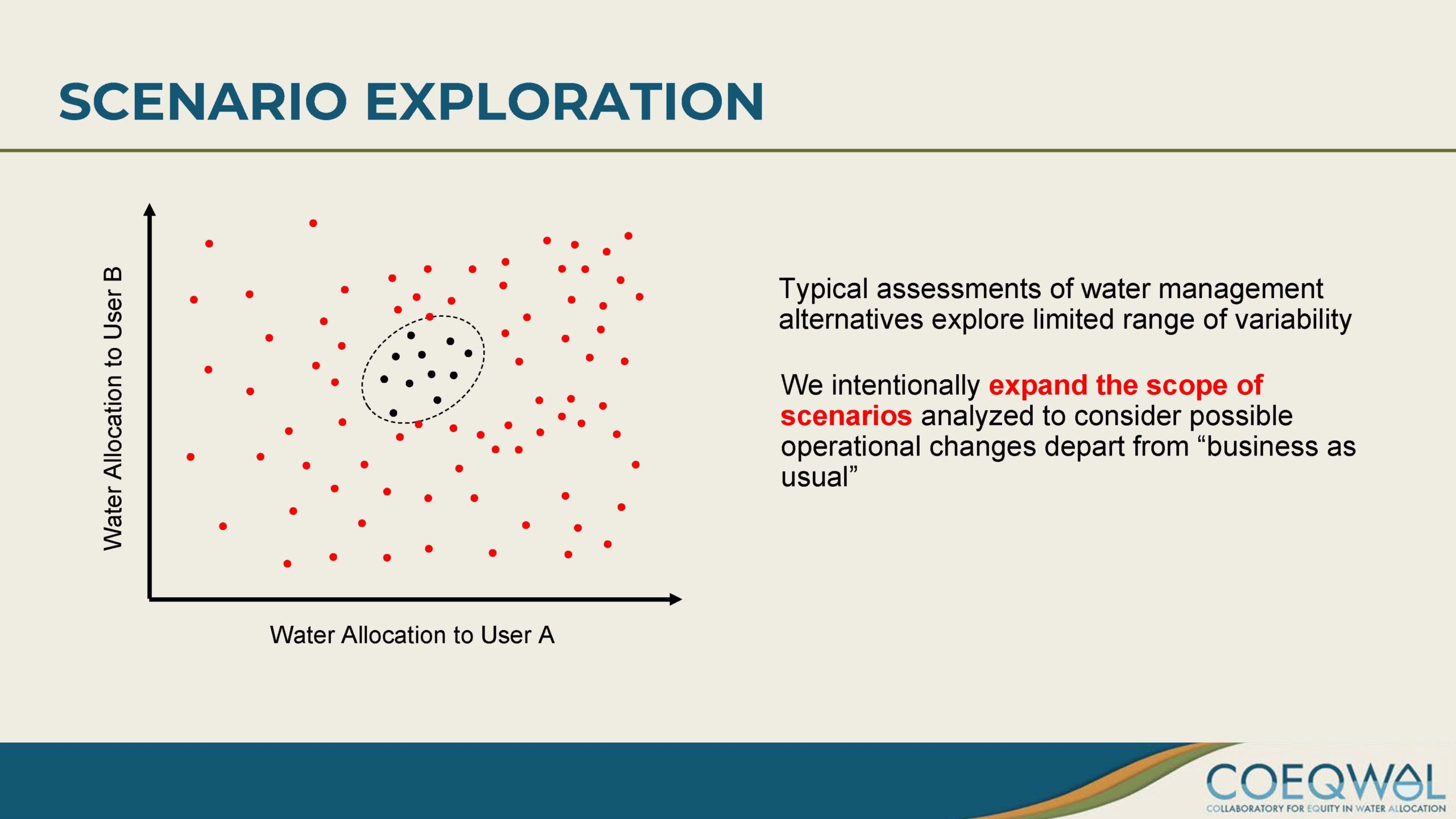 SCENARIO EXPLORATION

Water Allocation to User B

Water Allocation to User A

Typical assessments of water management alternatives explore limited range of variability

We intentionally expand the scope of scenarios analyzed to consider possible operational changes depart from “business as usual”

COEQWAL
COLLABORATORY FOR EQUITY IN WATER ALLOCATION